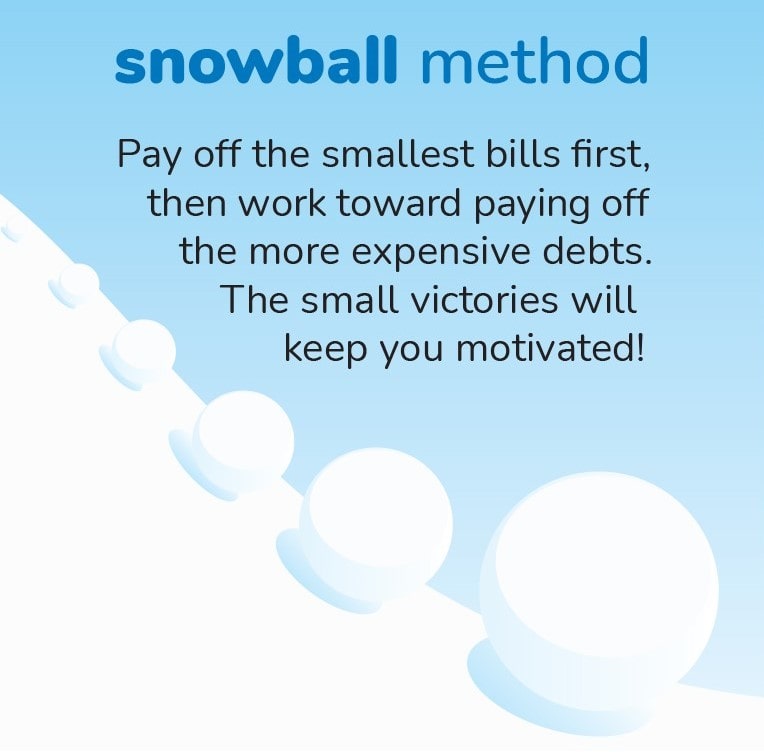 snowball method

Pay off the smallest bills first, then work toward paying off the more expensive debts. The small victories will keep you motivated!